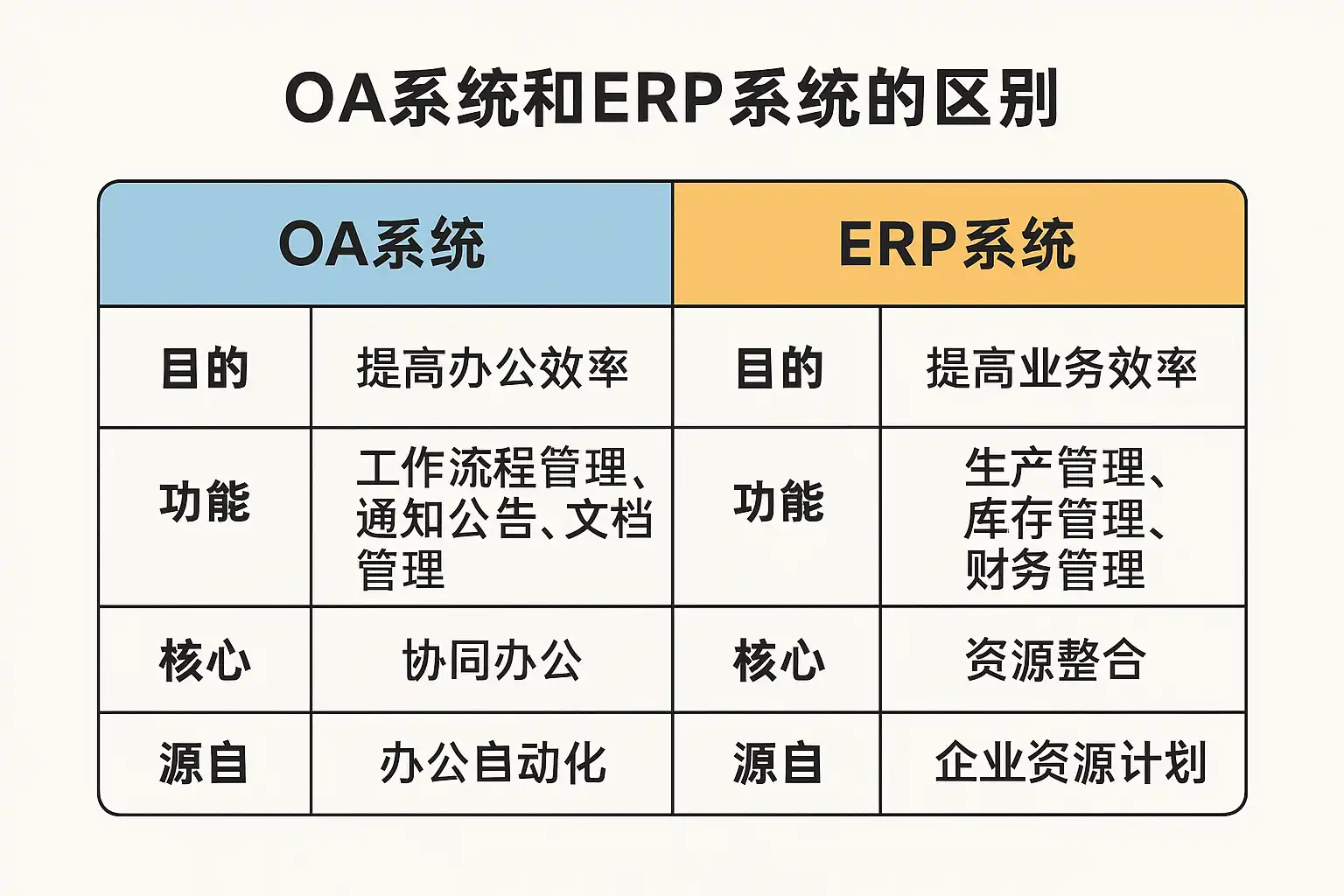 OA系统和ERP系统的区别

| OA系统 | | ERP系统 | |
|---|---|---|---|
| 目的 | 提高办公效率 | 目的 | 提高业务效率 |
| 功能 | 工作流程管理、通知公告、文档管理 | 功能 | 生产管理、库存管理、财务管理 |
| 核心 | 协同办公 | 核心 | 资源整合 |
| 源自 | 办公自动化 | 源自 | 企业资源计划 |